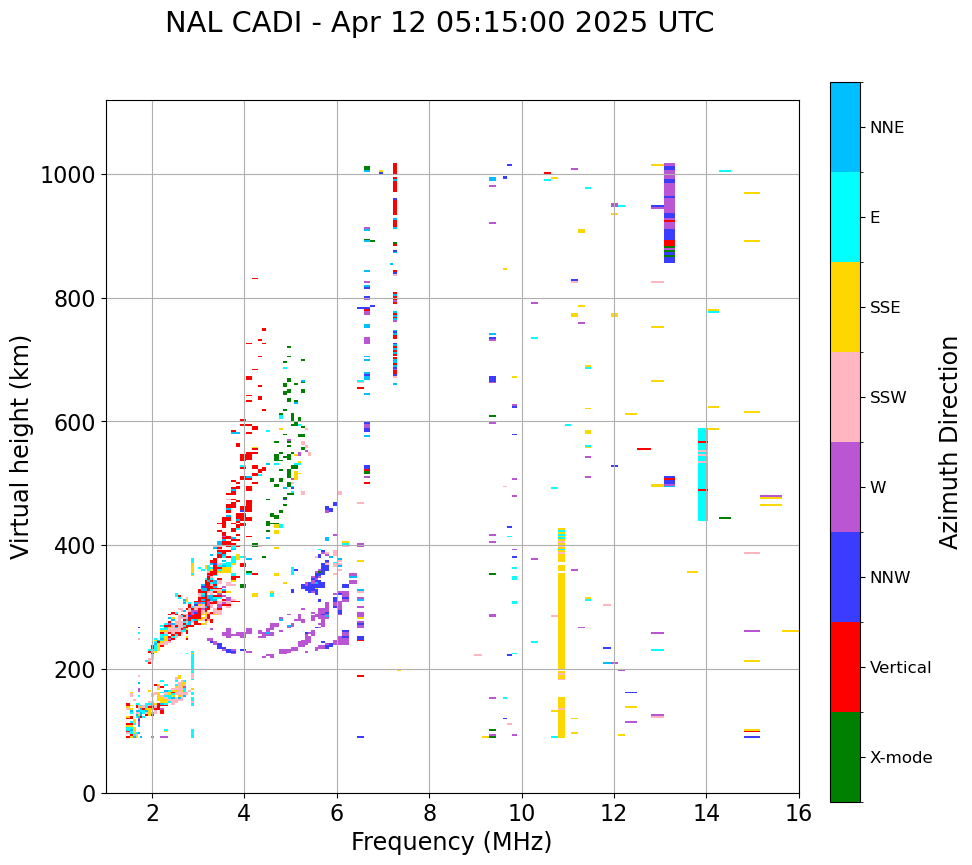 NAL CADI - Apr 12 05:15:00 2025 UTC

Virtual height (km)

1000
800
600
400
200
0

2 4 6 8 10 12 14 16

Frequency (MHz)

NNE
E
SSE
SSW
W
NNW
Vertical
X-mode

Azimuth Direction